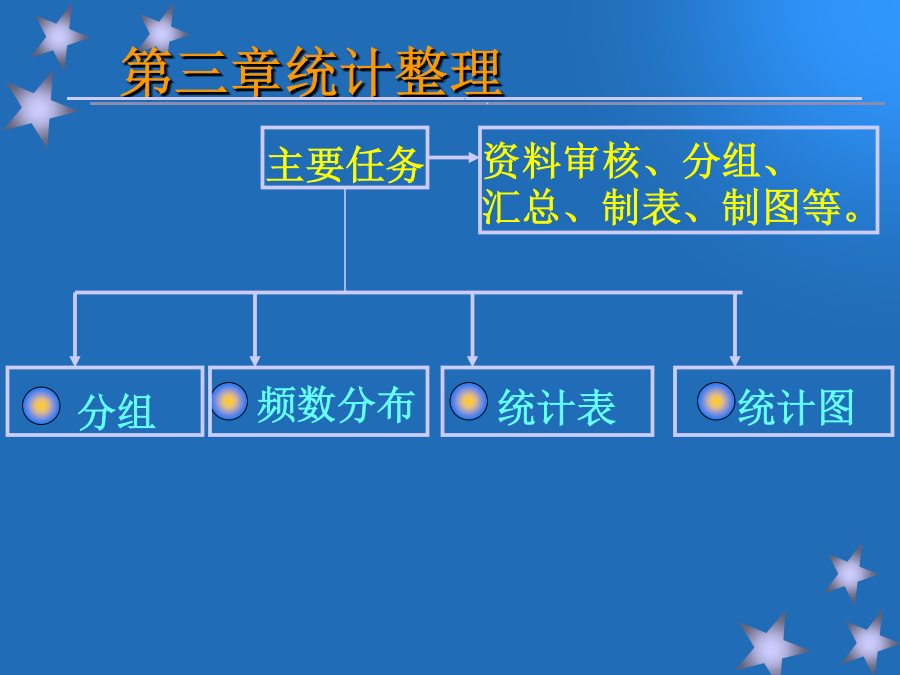 第三章统计整理

主要任务

资料审核、分组、汇总、制表、制图等。

分组

频数分布

统计表

统计图